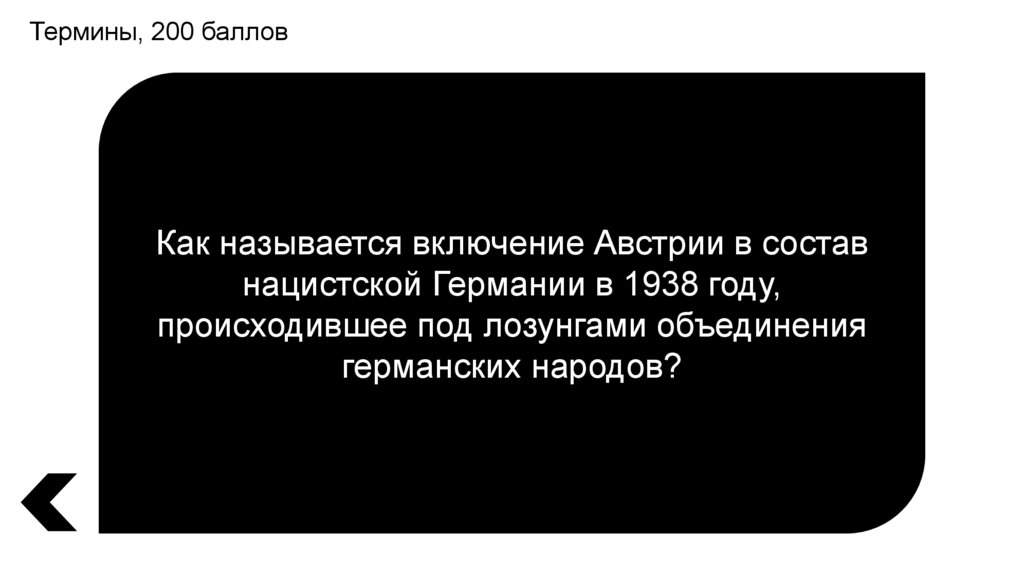 Термины, 200 баллов

Как называется включение Австрии в состав нацистской Германии в 1938 году, происходившее под лозунгами объединения германских народов?